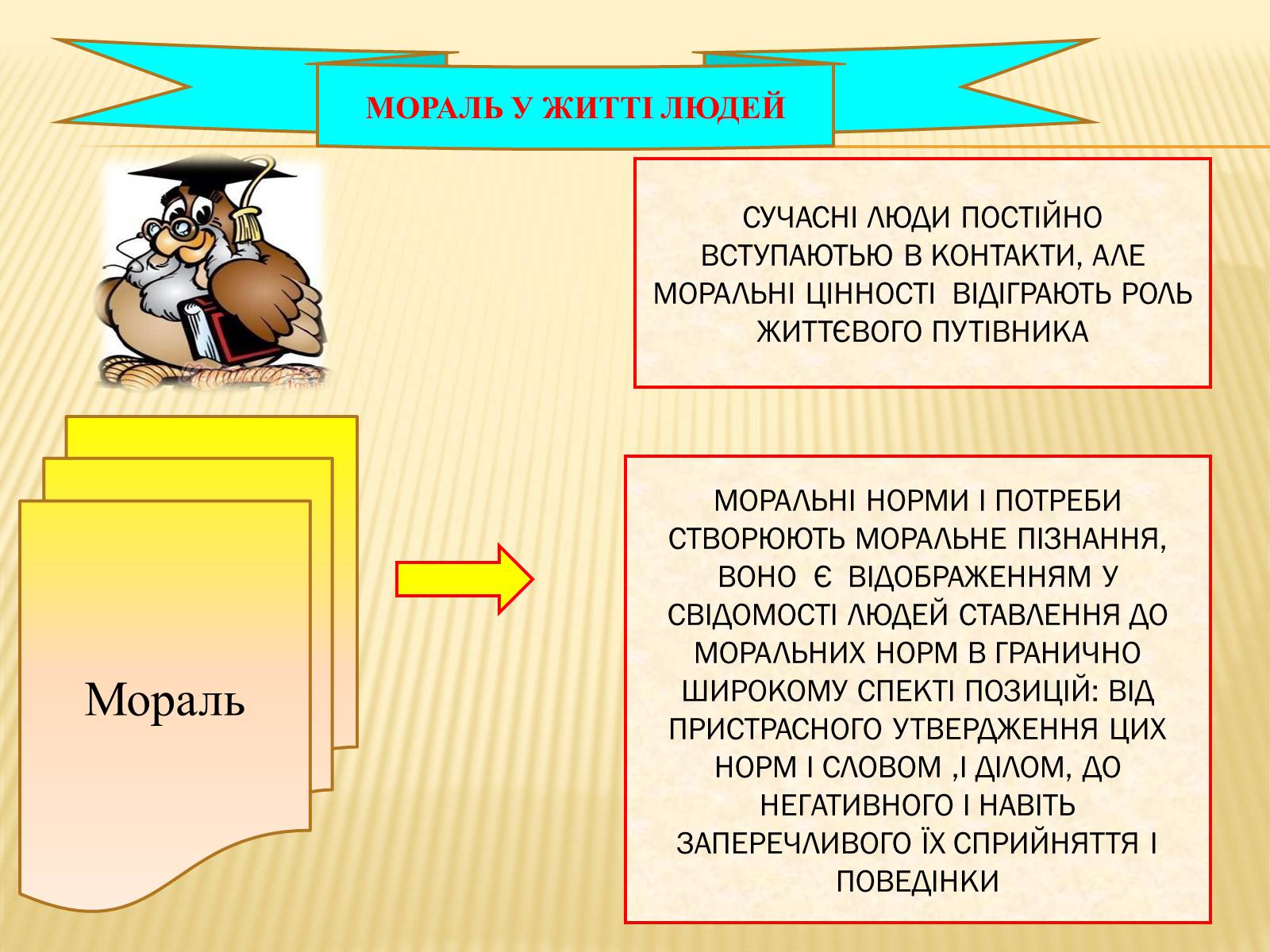 МОРАЛЬ У ЖИТТІ ЛЮДЕЙ

СУЧАСНІ ЛЮДИ ПОСТІЙНО ВСТУПАЮТЬЮ В КОНТАКТИ, АЛЕ МОРАЛЬНІ ЦІННОСТІ ВІДІГРАЮТЬ РОЛЬ ЖИТТЄВОГО ПУТІВНИКА

Мораль

МОРАЛЬНІ НОРМИ І ПОТРЕБИ СТВОРЮЮТЬ МОРАЛЬНЕ ПІЗНАННЯ, ВОНО Є ВІДОБРАЖЕННЯМ У СВІДОМОСТІ ЛЮДЕЙ СТАВЛЕННЯ ДО МОРАЛЬНИХ НОРМ В ГРАНИЧНО ШИРОКОМУ СПЕКТІ ПОЗИЦІЙ: ВІД ПРИСТРАСНОГО УТВЕРДЖЕННЯ ЦИХ НОРМ І СЛОВОМ ,І ДІЛОМ, ДО НЕГАТИВНОГО І НАВІТЬ ЗАПЕРЕЧЛИВОГО ЇХ СПРИЙНЯТТЯ І ПОВЕДІНКИ